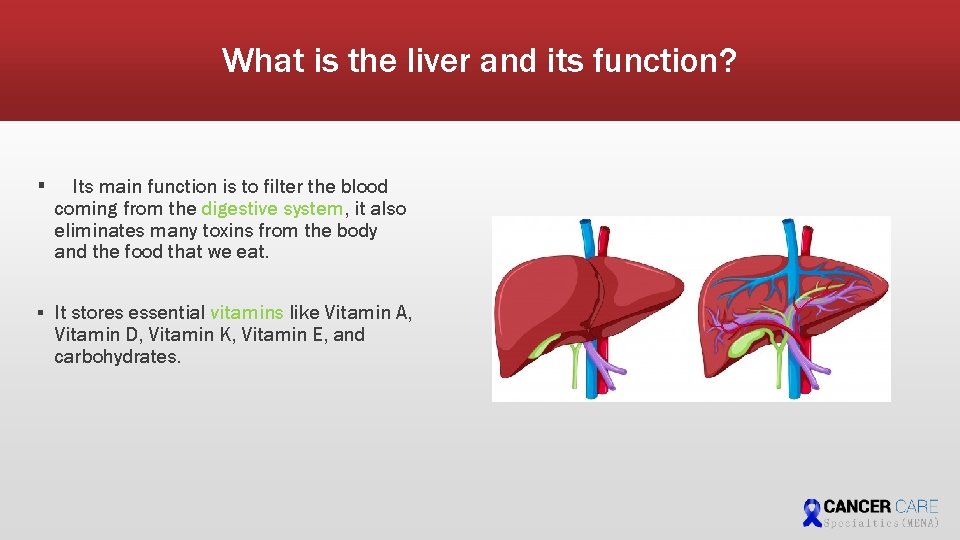 What is the liver and its function?

▪ Its main function is to filter the blood coming from the digestive system, it also eliminates many toxins from the body and the food that we eat.

▪ It stores essential vitamins like Vitamin A, Vitamin D, Vitamin K, Vitamin E, and carbohydrates.

CANCER CARE
Specialties (MENA)